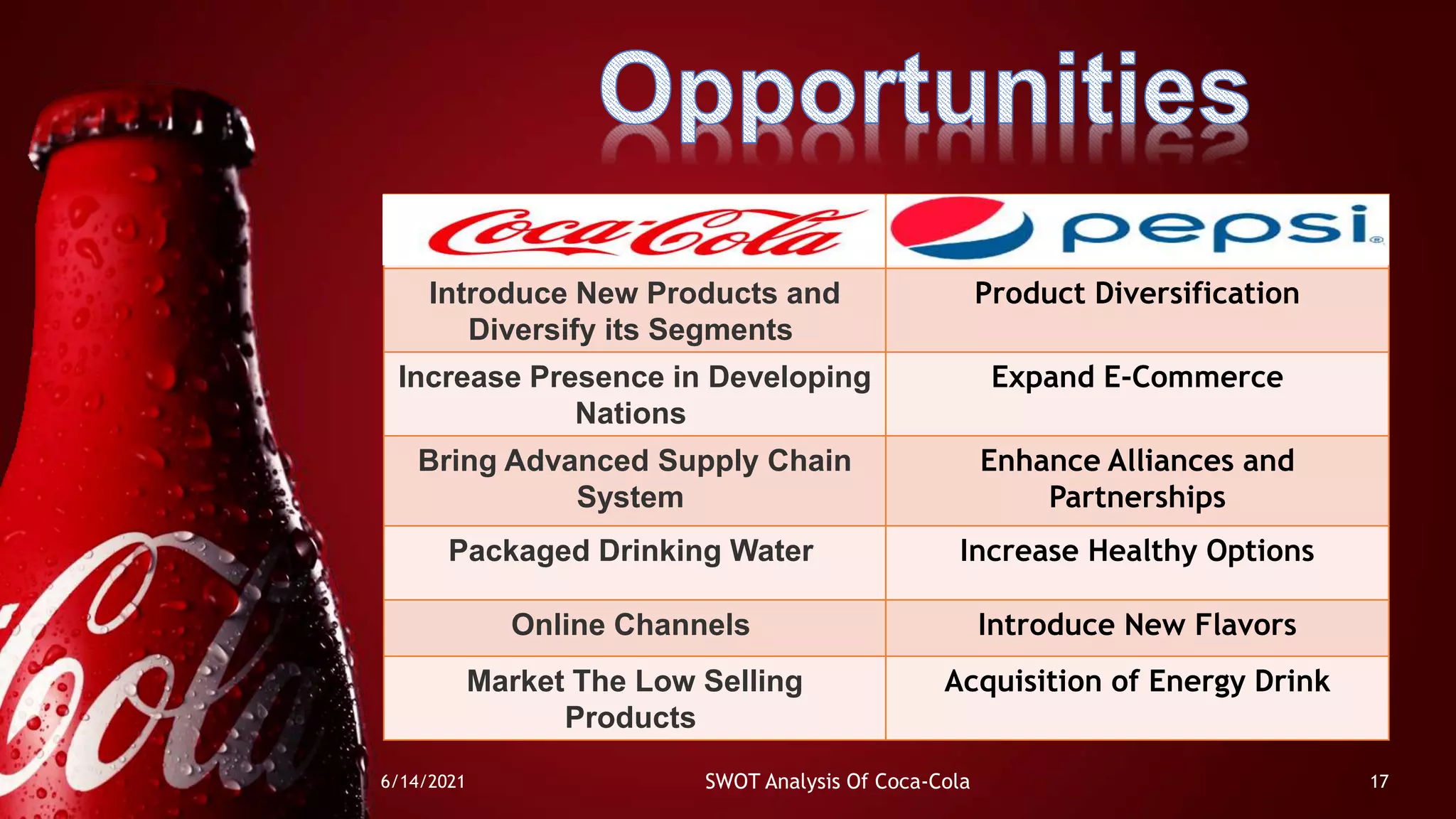 Opportunities

| Coca-Cola | pepsi |
|---|---|
| Introduce New Products and Diversify its Segments | Product Diversification |
| Increase Presence in Developing Nations | Expand E-Commerce |
| Bring Advanced Supply Chain System | Enhance Alliances and Partnerships |
| Packaged Drinking Water | Increase Healthy Options |
| Online Channels | Introduce New Flavors |
| Market The Low Selling Products | Acquisition of Energy Drink |

Cola

6/14/2021 SWOT Analysis Of Coca-Cola 17